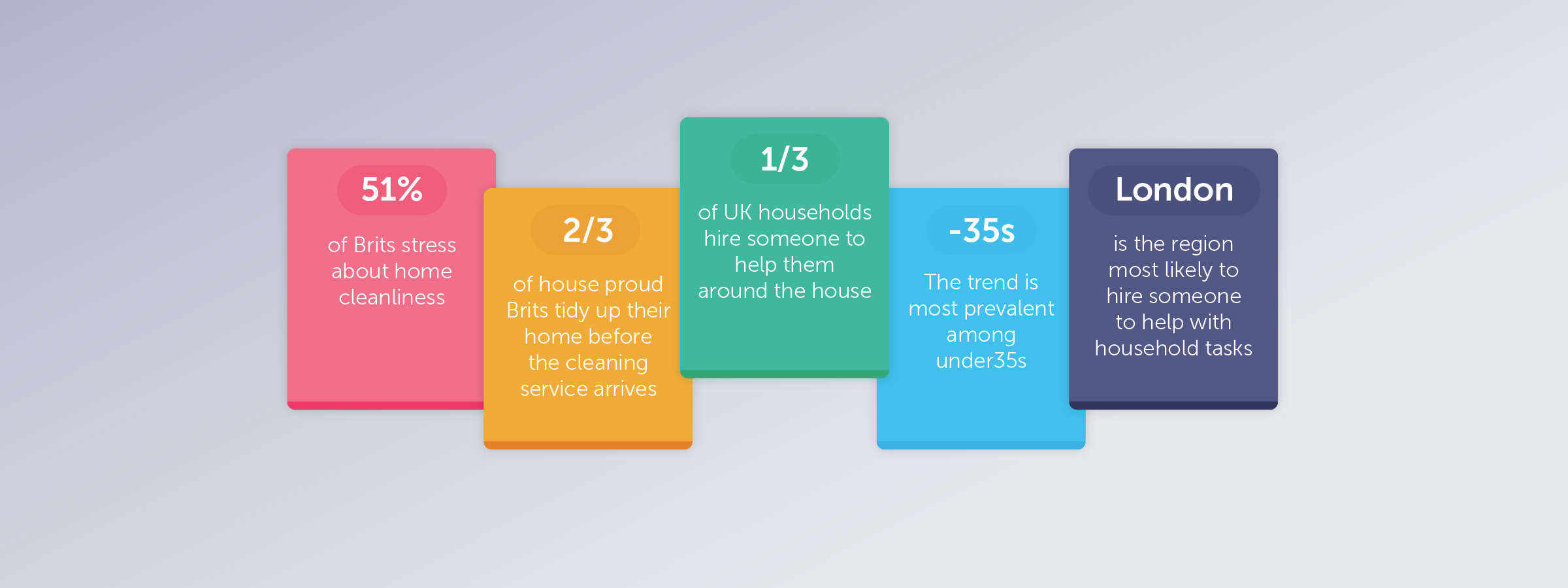 51%

of Brits stress about home cleanliness

2/3

of house proud Brits tidy up their home before the cleaning service arrives

1/3

of UK households hire someone to help them around the house

-35s

The trend is most prevalent among under35s

London

is the region most likely to hire someone to help with household tasks